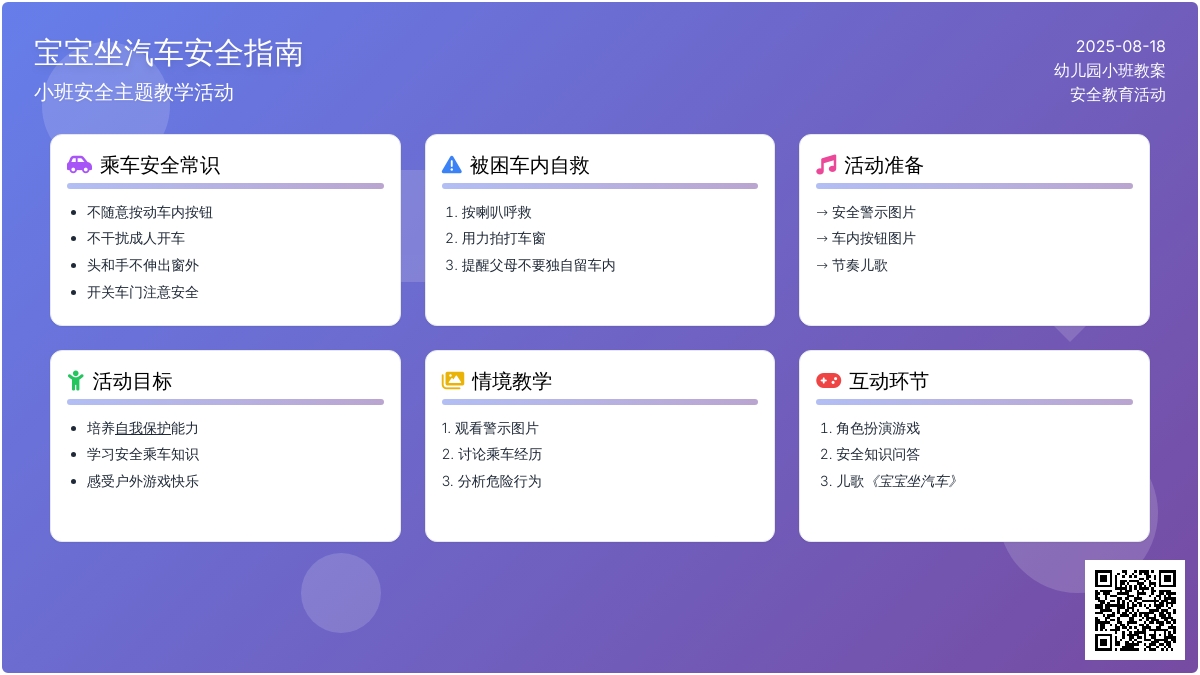 宝宝坐汽车安全指南
小班安全主题教学活动

2025-08-18
幼儿园小班教案
安全教育活动

乘车安全常识
- 不随意按动车内按钮
- 不干扰成人开车
- 头和手不伸出窗外
- 开关车门注意安全

被困车内自救
1. 按喇叭呼救
2. 用力拍打车窗
3. 提醒父母不要独自留车内

活动准备
→ 安全警示图片
→ 车内按钮图片
→ 节奏儿歌

活动目标
- 培养自我保护能力
- 学习安全乘车知识
- 感受户外游戏快乐

情境教学
1. 观看警示图片
2. 讨论乘车经历
3. 分析危险行为

互动环节
1. 角色扮演游戏
2. 安全知识问答
3. 儿歌《宝宝坐汽车》